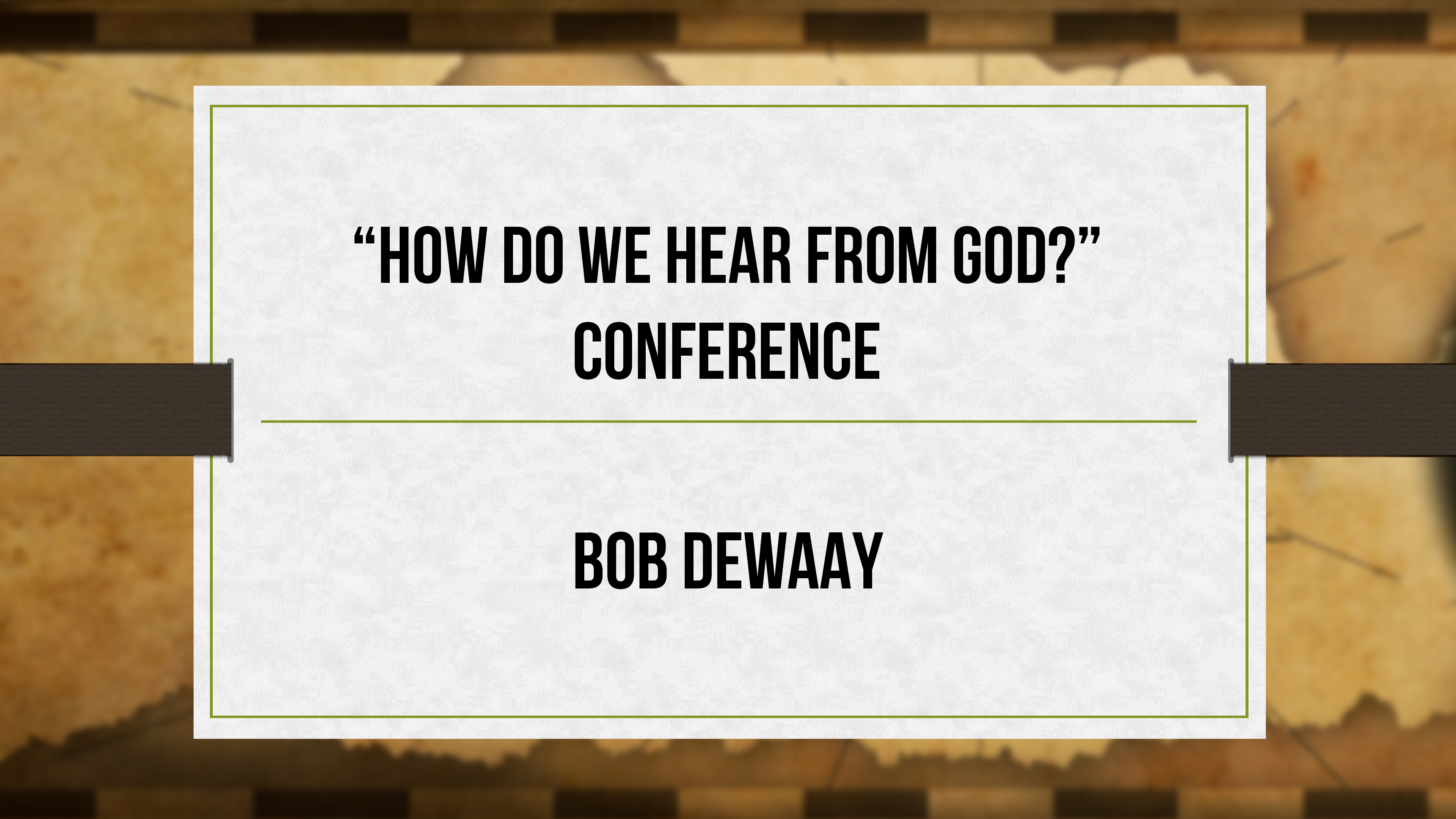 “HOW DO WE HEAR FROM GOD?” CONFERENCE

BOB DEWAAY